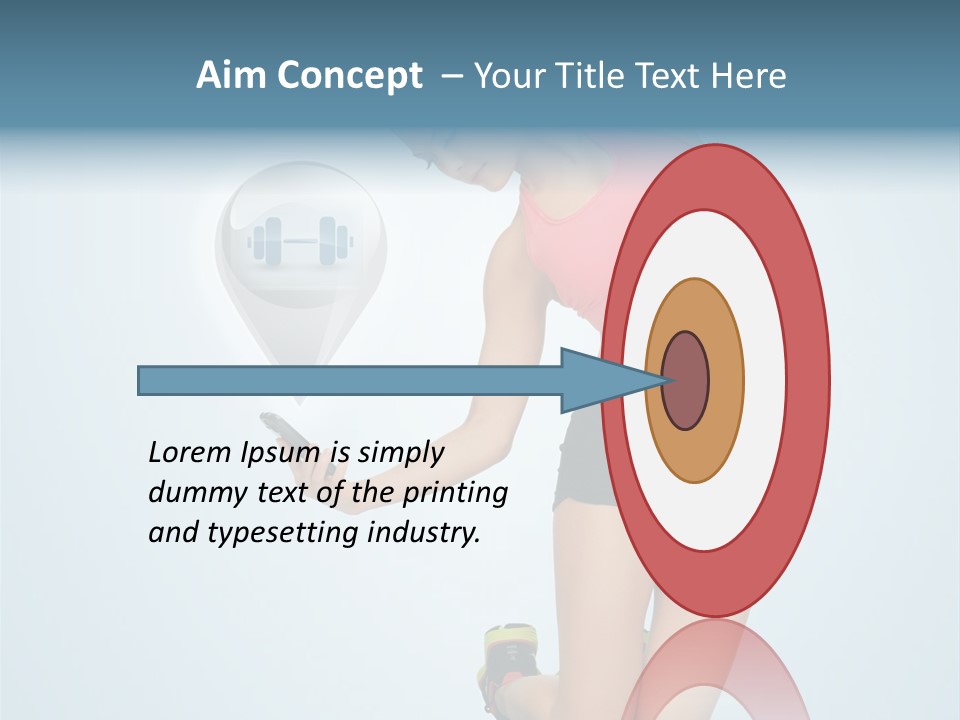 Aim Concept – Your Title Text Here

Lorem Ipsum is simply dummy text of the printing and typesetting industry.